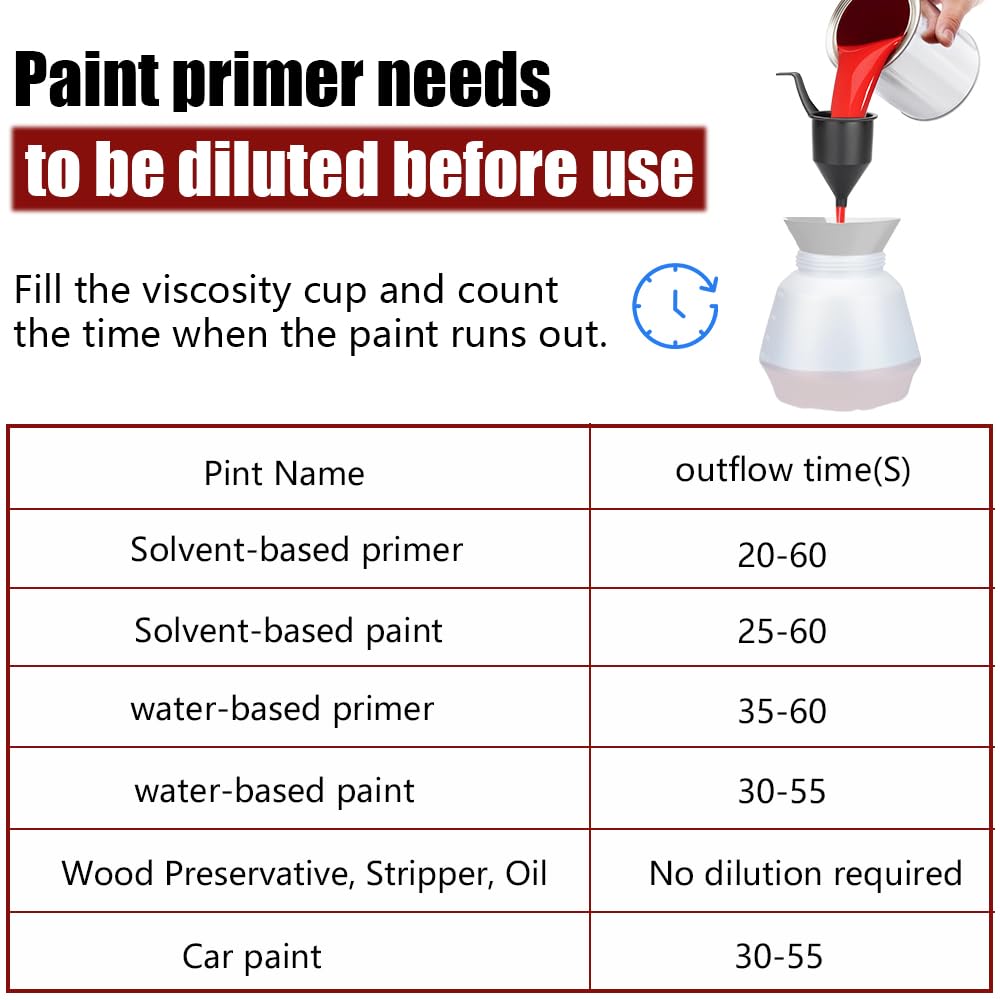 Paint primer needs
to be diluted before use

Fill the viscosity cup and count the time when the paint runs out.

| Pint Name | outflow time(S) |
|---|---|
| Solvent-based primer | 20-60 |
| Solvent-based paint | 25-60 |
| water-based primer | 35-60 |
| water-based paint | 30-55 |
| Wood Preservative, Stripper, Oil | No dilution required |
| Car paint | 30-55 |